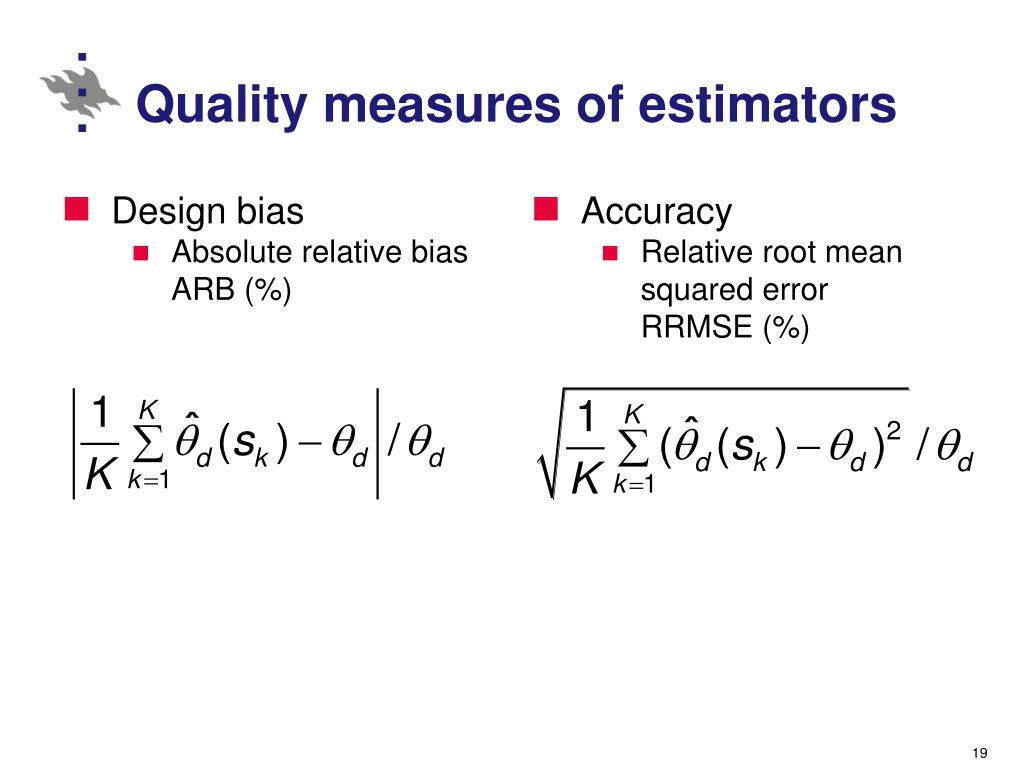 Quality measures of estimators

Design bias

Absolute relative bias ARB (%)

$\left| \frac{1}{K} \sum_{k=1}^{K} \hat{\theta}_d(s_k) - \theta_d \right| / \theta_d$

Accuracy

Relative root mean squared error RRMSE (%)

$\sqrt{\frac{1}{K} \sum_{k=1}^{K} (\hat{\theta}_d(s_k) - \theta_d)^2} / \theta_d$

19